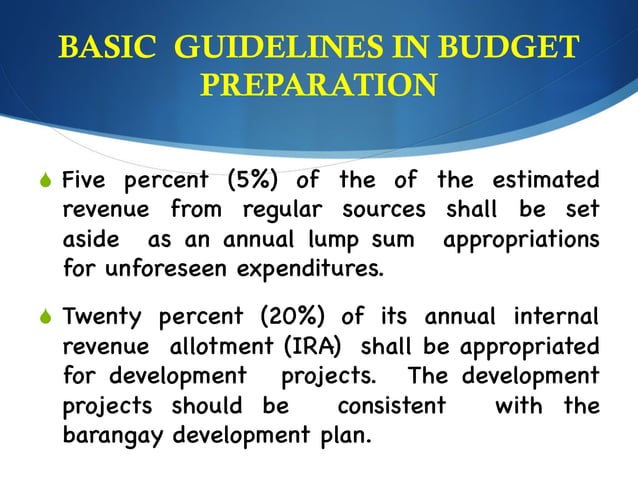 BASIC GUIDELINES IN BUDGET PREPARATION

Five percent (5%) of the of the estimated revenue from regular sources shall be set aside as an annual lump sum appropriations for unforeseen expenditures.

Twenty percent (20%) of its annual internal revenue allotment (IRA) shall be appropriated for development projects. The development projects should be consistent with the barangay development plan.